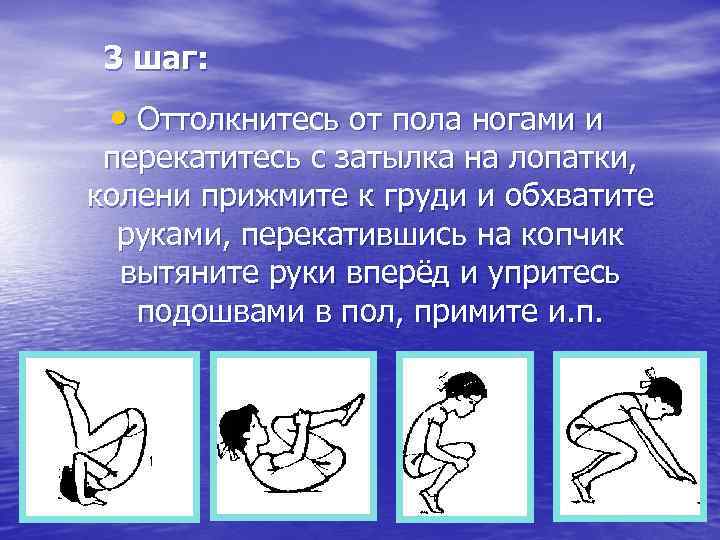 3 шаг:

• Оттолкнитесь от пола ногами и перекатитесь с затылка на лопатки, колени прижмите к груди и обхватите руками, перекатившись на копчик вытяните руки вперёд и упритесь подошвами в пол, примите и.п.